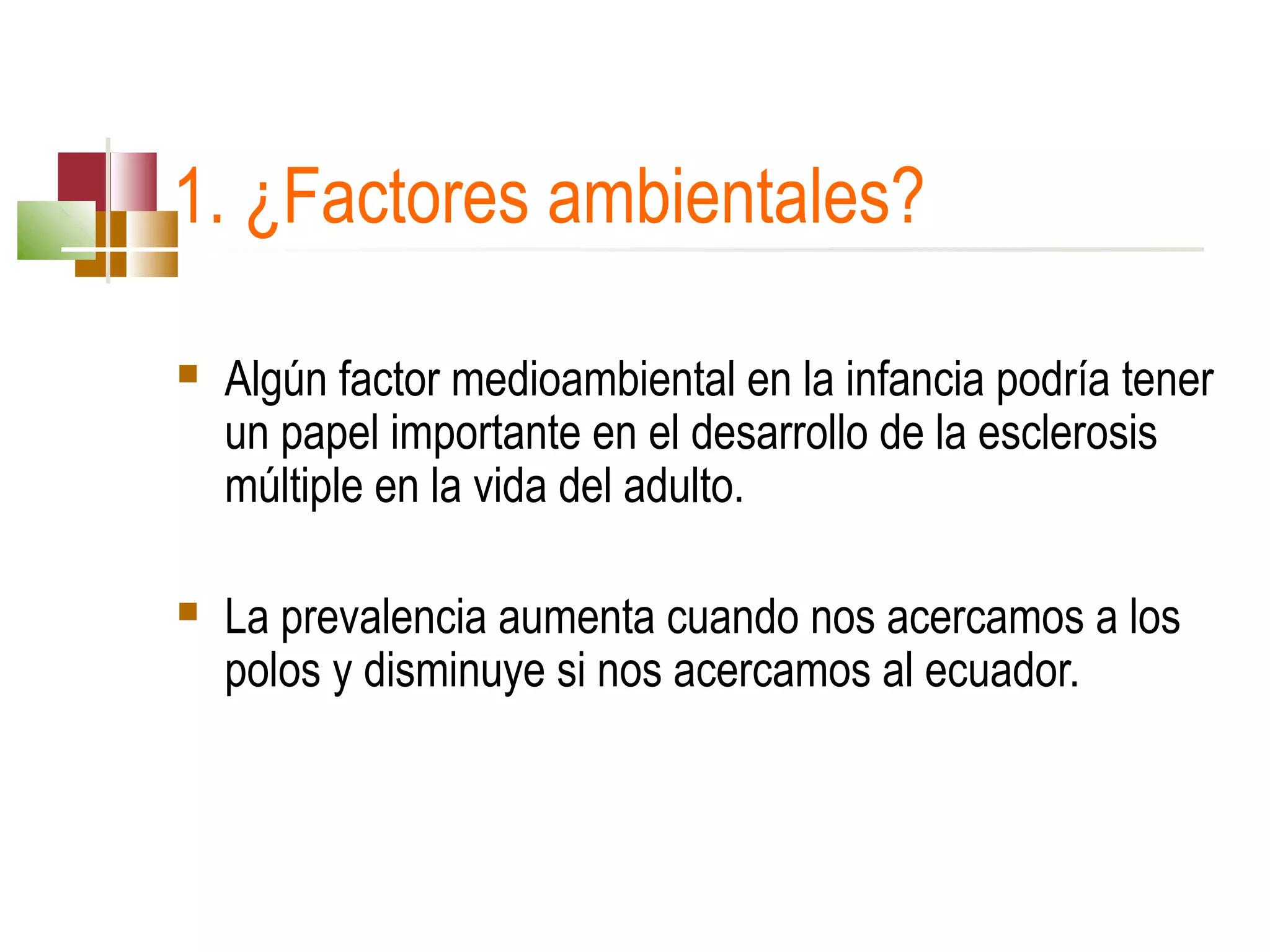 1. ¿Factores ambientales?

Algún factor medioambiental en la infancia podría tener un papel importante en el desarrollo de la esclerosis múltiple en la vida del adulto.

La prevalencia aumenta cuando nos acercamos a los polos y disminuye si nos acercamos al ecuador.